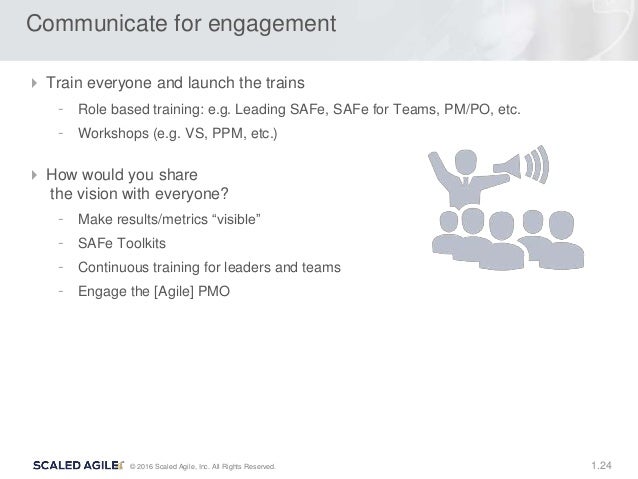 Communicate for engagement

Train everyone and launch the trains

- Role based training: e.g. Leading SAFe, SAFe for Teams, PM/PO, etc.
- Workshops (e.g. VS, PPM, etc.)

How would you share the vision with everyone?

- Make results/metrics “visible”
- SAFe Toolkits
- Continuous training for leaders and teams
- Engage the [Agile] PMO

SCALED AGILE © 2016 Scaled Agile, Inc. All Rights Reserved.

1.24